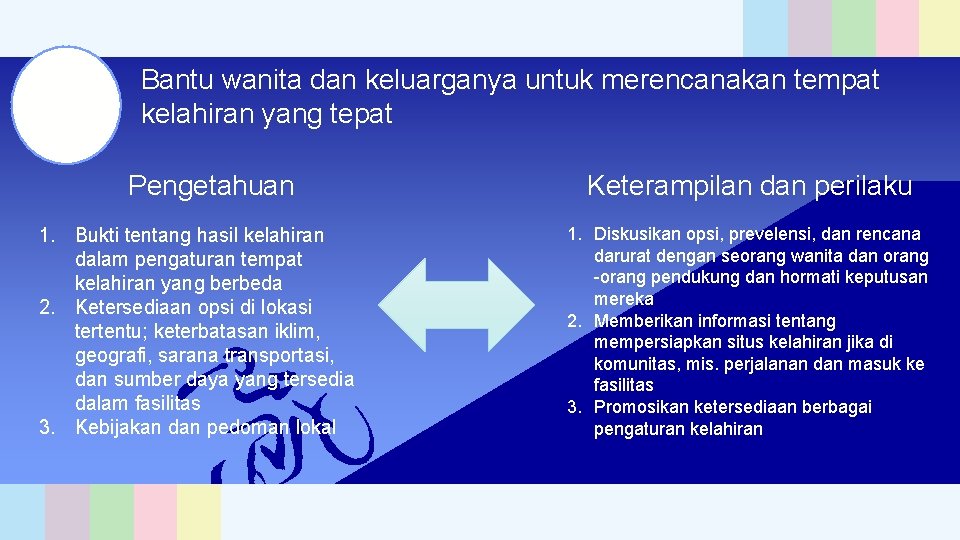 Bantu wanita dan keluarganya untuk merencanakan tempat kelahiran yang tepat

Pengetahuan

1. Bukti tentang hasil kelahiran dalam pengaturan tempat kelahiran yang berbeda
2. Ketersediaan opsi di lokasi tertentu; keterbatasan iklim, geografi, sarana transportasi, dan sumber daya yang tersedia dalam fasilitas
3. Kebijakan dan pedoman lokal

Keterampilan dan perilaku

1. Diskusikan opsi, prevelensi, dan rencana darurat dengan seorang wanita dan orang -orang pendukung dan hormati keputusan mereka
2. Memberikan informasi tentang mempersiapkan situs kelahiran jika di komunitas, mis. perjalanan dan masuk ke fasilitas
3. Promosikan ketersediaan berbagai pengaturan kelahiran